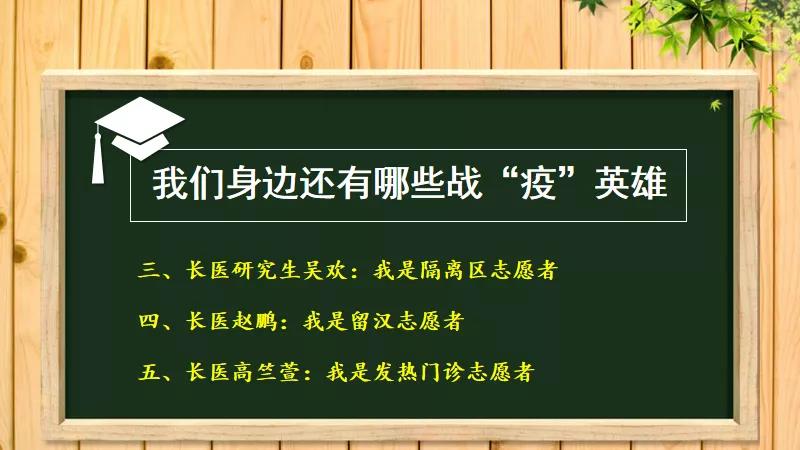 我们身边还有哪些战“疫”英雄

三、长医研究生吴欢：我是隔离区志愿者

四、长医赵鹏：我是留汉志愿者

五、长医高竺萱：我是发热门诊志愿者